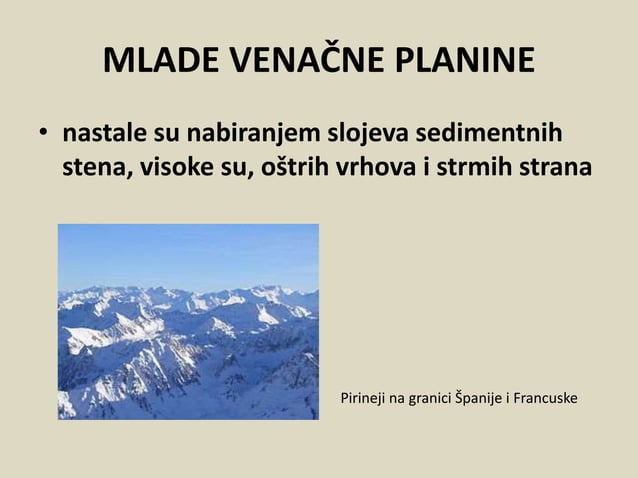 MLADE VENAČNE PLANINE

• nastale su nabiranjem slojeva sedimentnih stena, visoke su, oštrih vrhova i strmih strana

Pirineji na granici Španije i Francuske